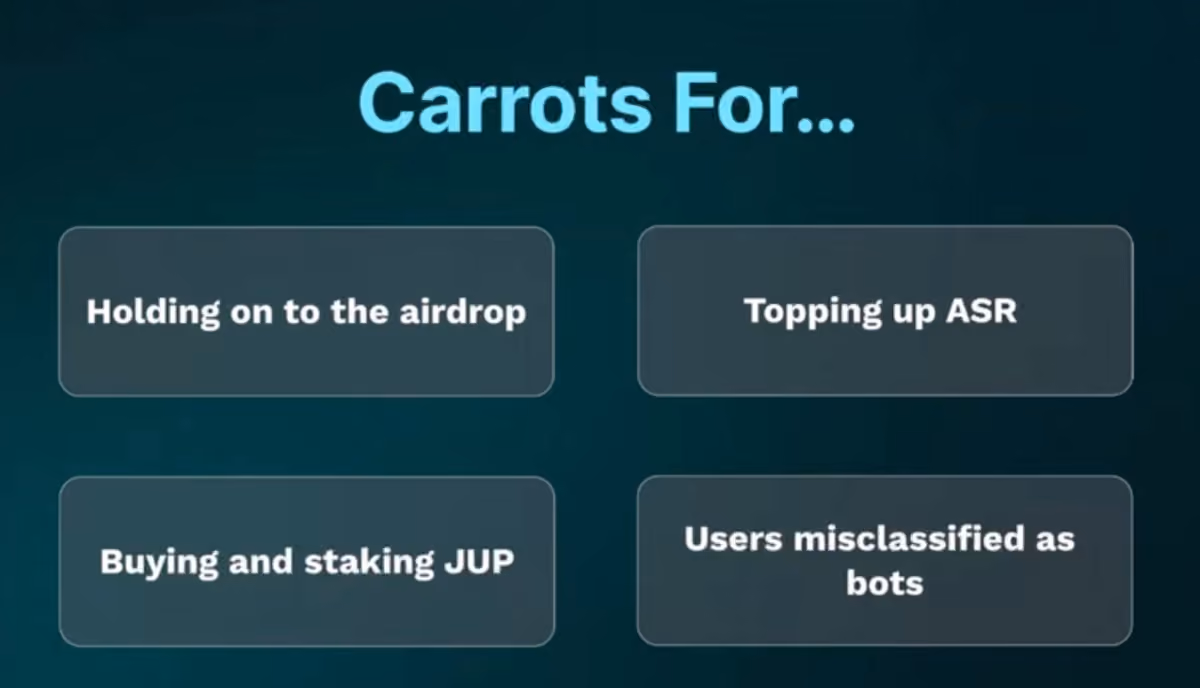 Carrots For...

Holding on to the airdrop

Topping up ASR

Buying and staking JUP

Users misclassified as bots